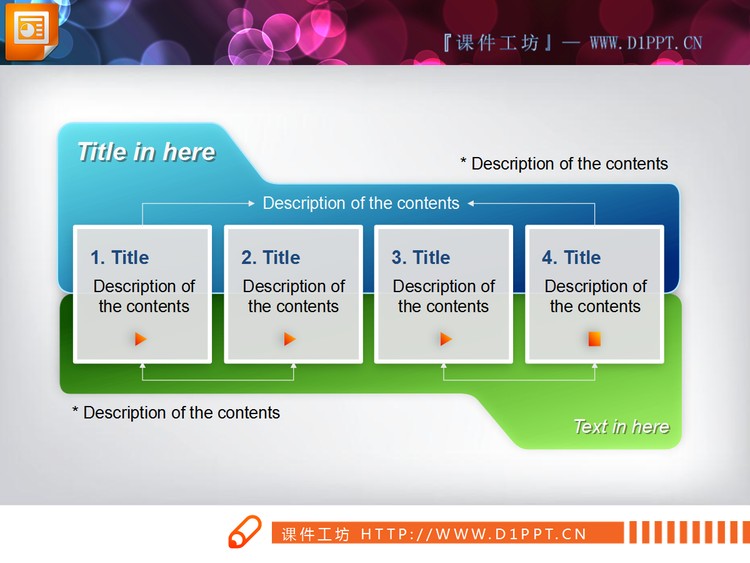 『课件工坊』— WWW.D1PPT.CN

Title in here

* Description of the contents

Description of the contents

1. Title
Description of the contents

2. Title
Description of the contents

3. Title
Description of the contents

4. Title
Description of the contents

* Description of the contents

Text in here

课件工坊 HTTP://WWW.D1PPT.CN